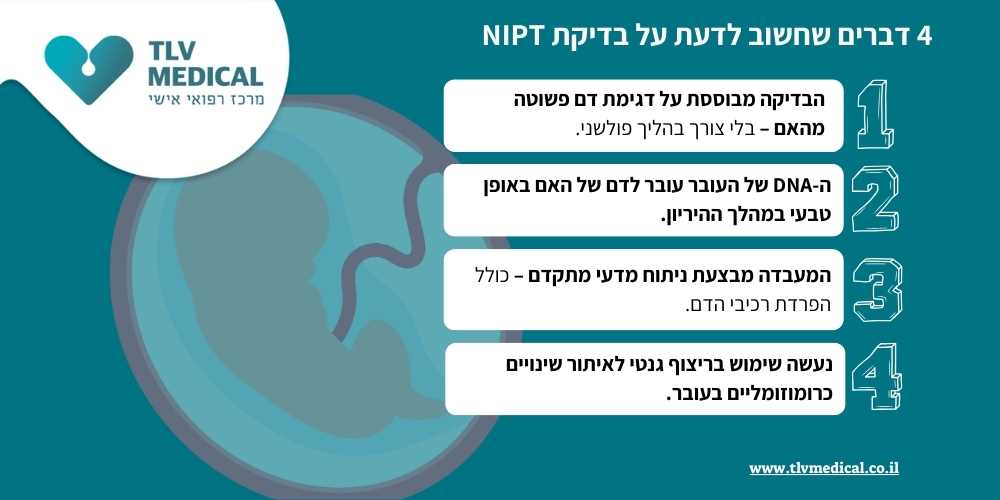 TLV MEDICAL
מרכז רפואי אישי

4 דברים שחשוב לדעת על בדיקת NIPT

1
הבדיקה מבוססת על דגימת דם פשוטה מהאם – בלי צורך בהליך פולשני.

2
ה-DNA של העובר עובר לדם של האם באופן טבעי במהלך ההיריון.

3
המעבדה מבצעת ניתוח מדעי מתקדם – כולל הפרדת רכיבי הדם.

4
נעשה שימוש בריצוף גנטי לאיתור שינויים כרומוזומליים בעובר.

www.tlvmedical.co.il